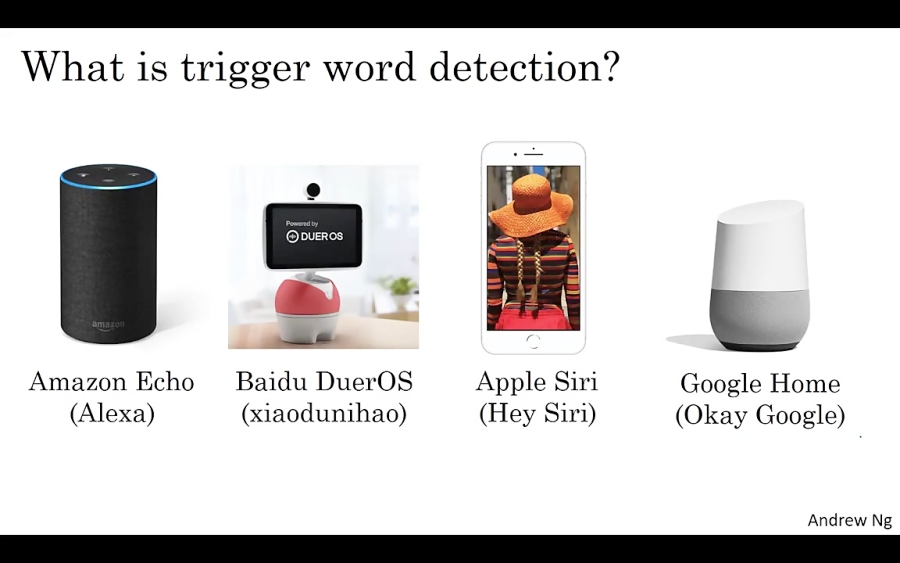 What is trigger word detection?

amazon

Powered by
DUEROS

Amazon Echo
(Alexa)

Baidu DuerOS
(xiaodunihao)

Apple Siri
(Hey Siri)

Google Home
(Okay Google)

Andrew Ng